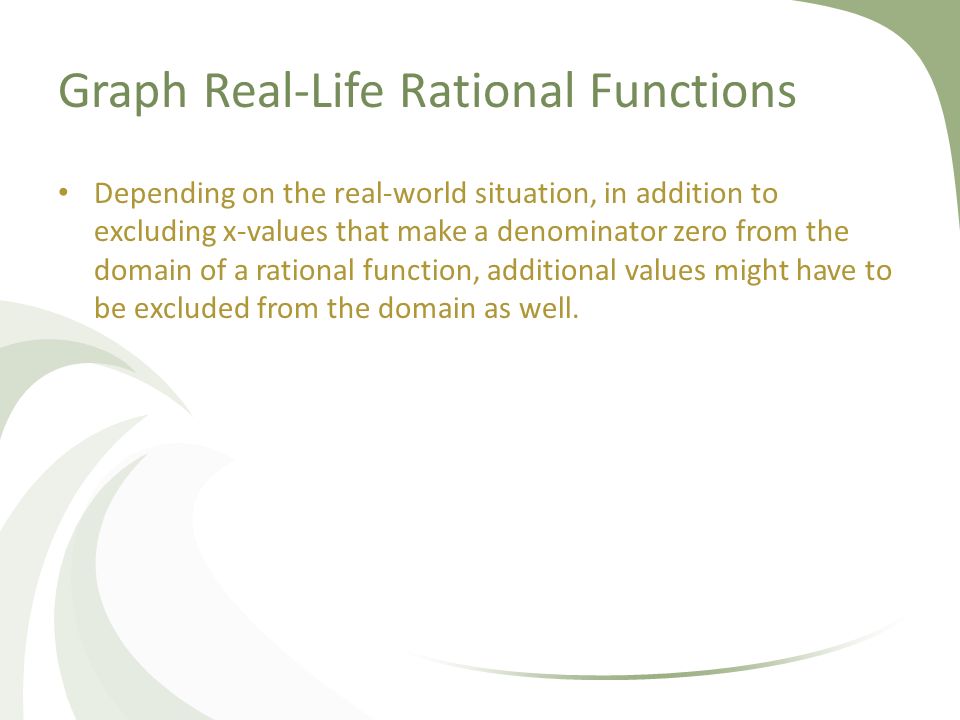 Graph Real-Life Rational Functions

• Depending on the real-world situation, in addition to excluding x-values that make a denominator zero from the domain of a rational function, additional values might have to be excluded from the domain as well.